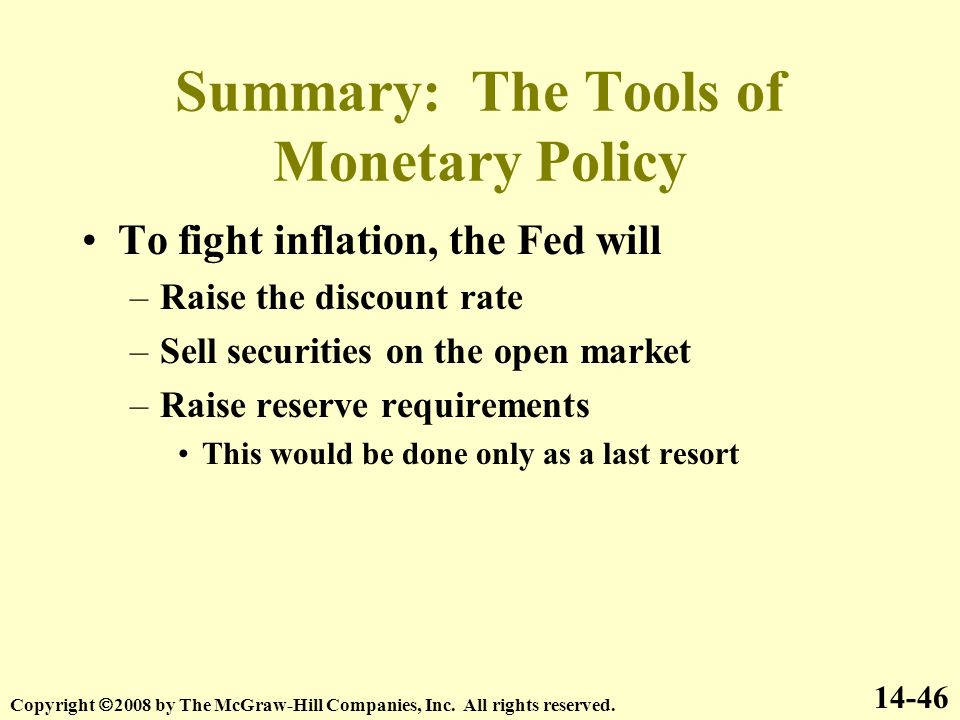 Summary: The Tools of Monetary Policy

• To fight inflation, the Fed will
– Raise the discount rate
– Sell securities on the open market
– Raise reserve requirements
• This would be done only as a last resort

Copyright ©2008 by The McGraw-Hill Companies, Inc. All rights reserved.

14-46